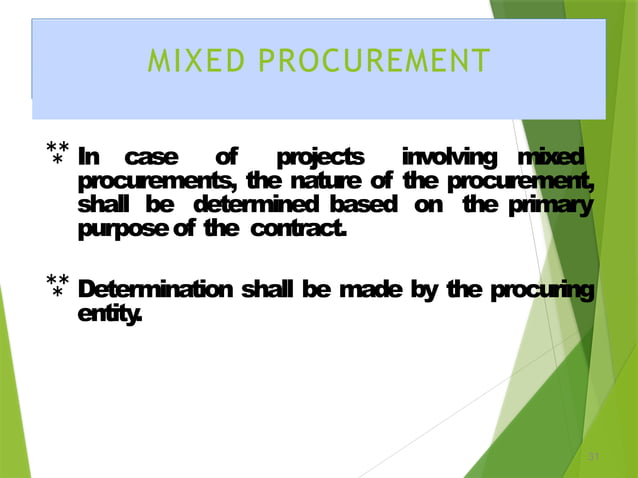 MIXED PROCUREMENT

⁂ In case of projects involving mixed procurements, the nature of the procurement, shall be determined based on the primary purpose of the contract.

⁂ Determination shall be made by the procuring entity.

31